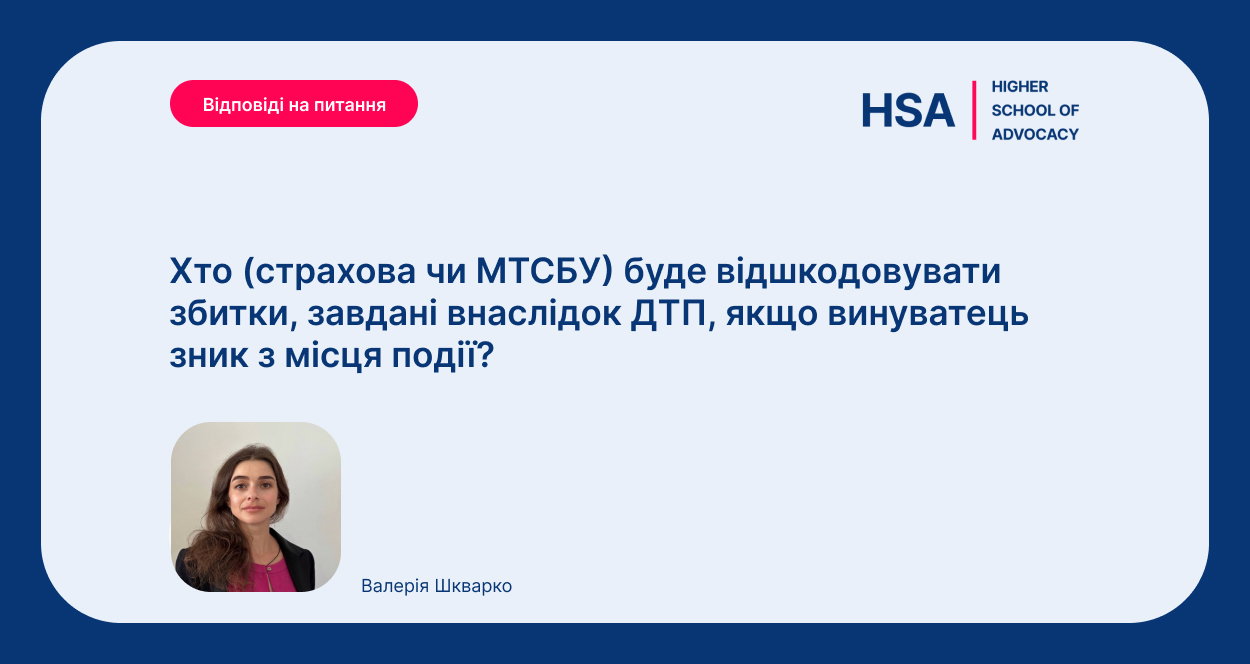 Відповіді на питання

HSA
HIGHER SCHOOL OF ADVOCACY

Хто (страхова чи МТСБУ) буде відшкодовувати збитки, завдані внаслідок ДТП, якщо винуватець зник з місця події?

Валерія Шкварко